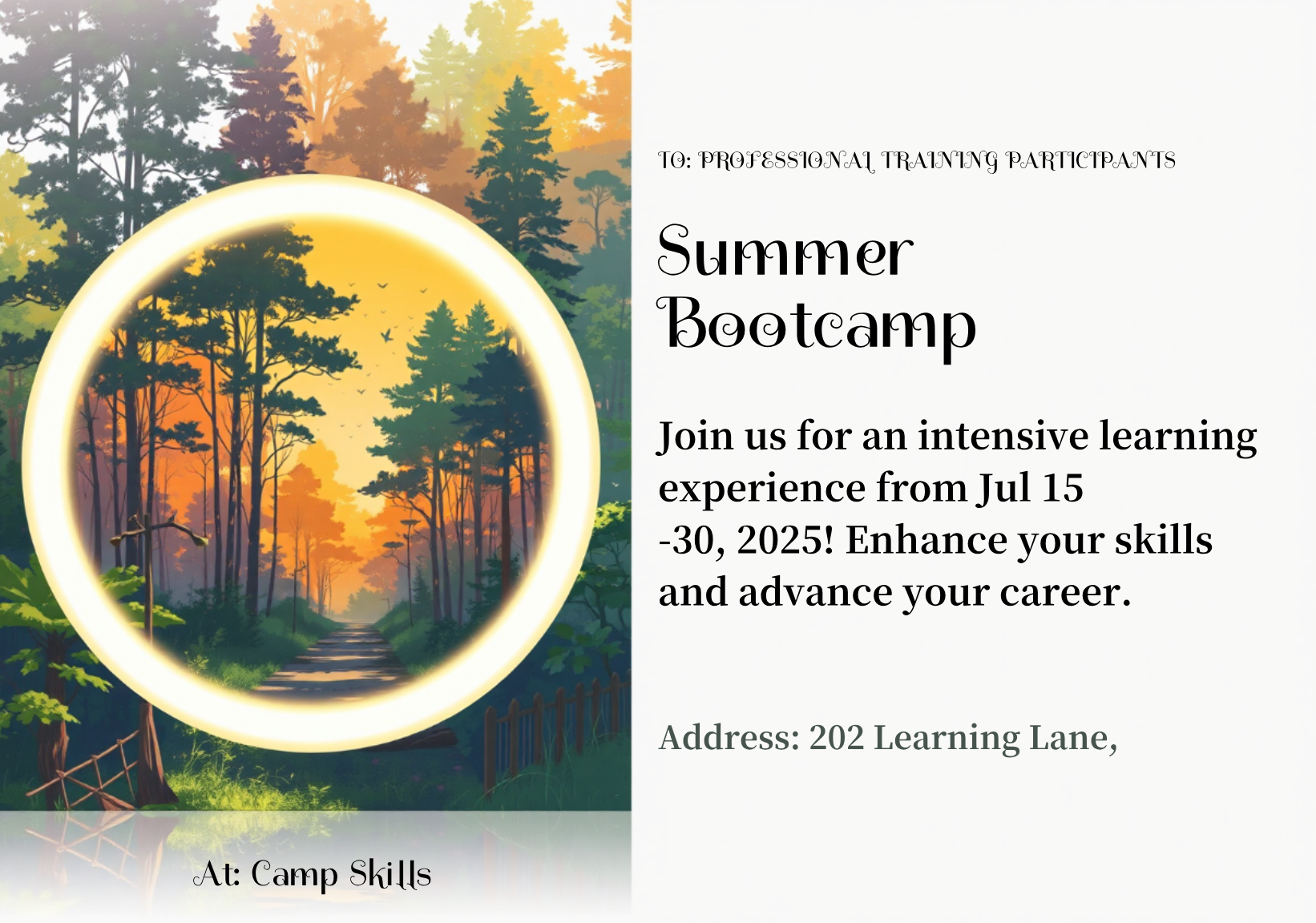 TO: PROFESSIONAL TRAINING PARTICIPANTS

Summer Bootcamp

Join us for an intensive learning experience from Jul 15 -30, 2025! Enhance your skills and advance your career.

Address: 202 Learning Lane,

At: Camp Skills